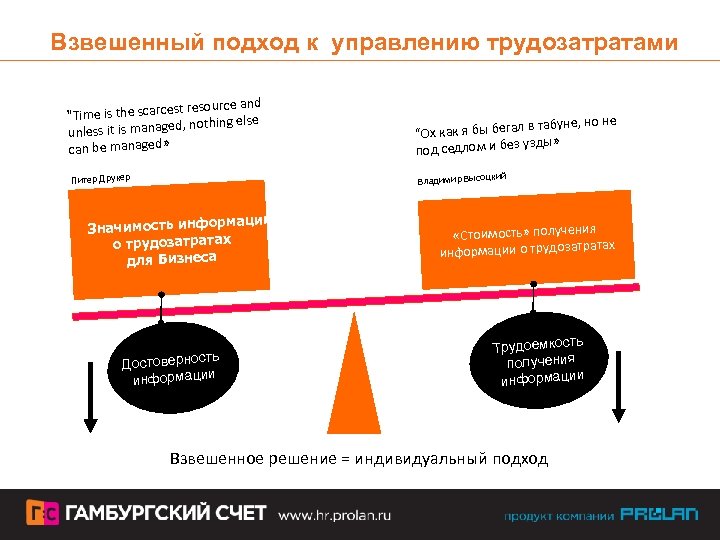 Взвешенный подход к управлению трудозатратами

"Time is the scarcest resource and unless it is managed, nothing else can be managed»

Питер Друкер

Значимость информации о трудозатратах для Бизнеса

Достоверность информации

"Ох как я бы бегал в табуне, но не под седлом и без узды»

Владимир Высоцкий

«Стоимость» получения информации о трудозатратах

Трудоемкость получения информации

Взвешенное решение = индивидуальный подход

ГС ГАМБУРГСКИЙ СЧЕТ www.hr.prolan.ru

продукт компании PROLAN